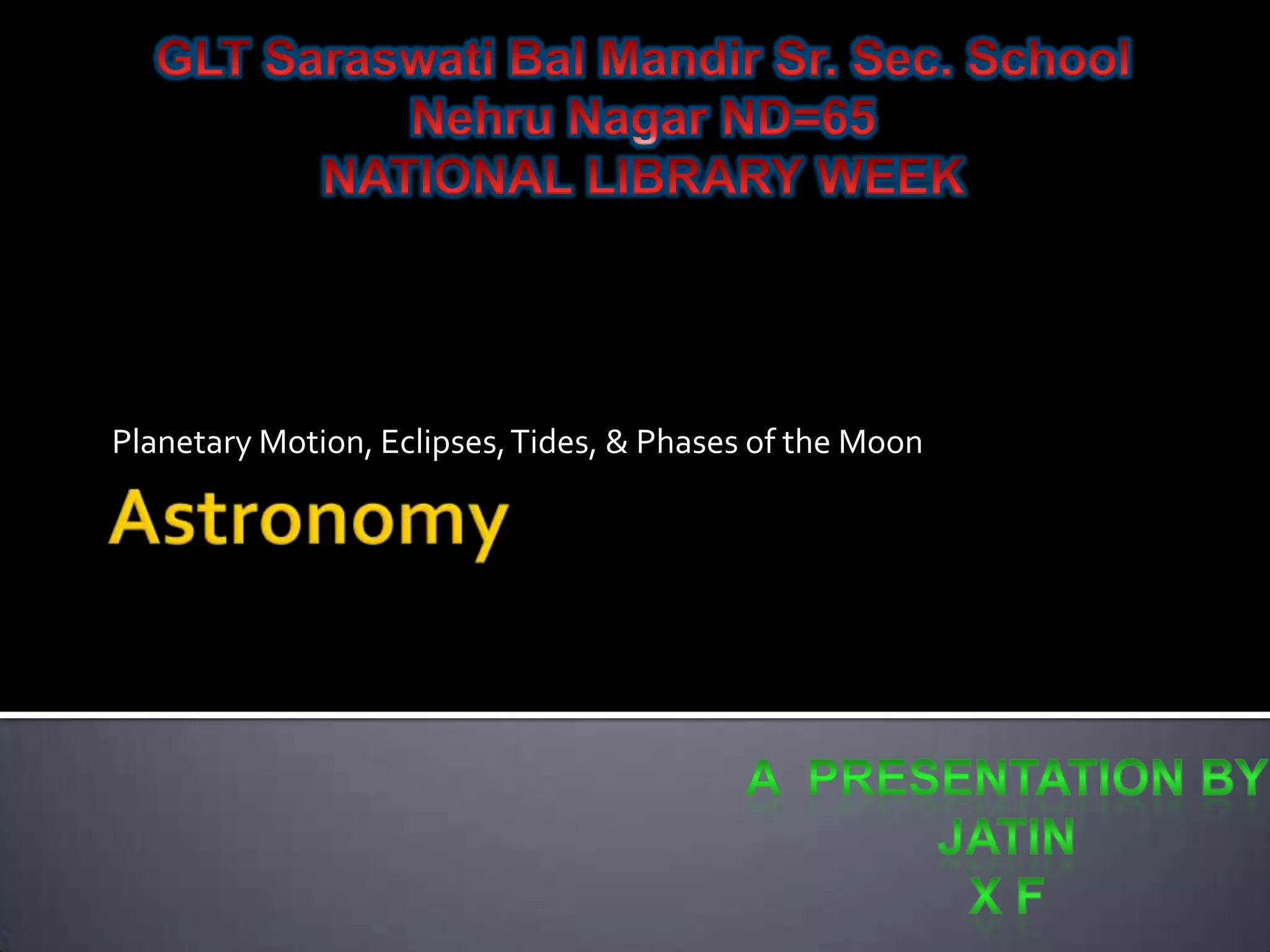 GLT Saraswati Bal Mandir Sr. Sec. School
Nehru Nagar ND=65
NATIONAL LIBRARY WEEK

Planetary Motion, Eclipses, Tides, & Phases of the Moon

Astronomy

A PRESENTATION BY
JATIN
X F